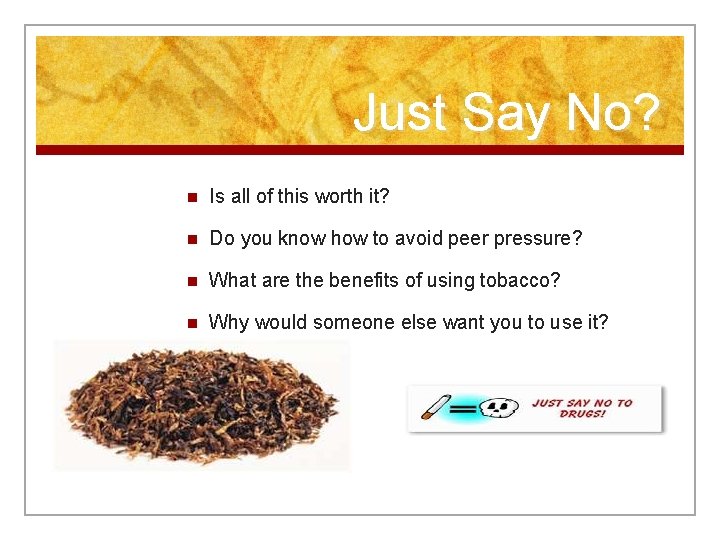 Just Say No?

- Is all of this worth it?
- Do you know how to avoid peer pressure?
- What are the benefits of using tobacco?
- Why would someone else want you to use it?

JUST SAY NO TO DRUGS!